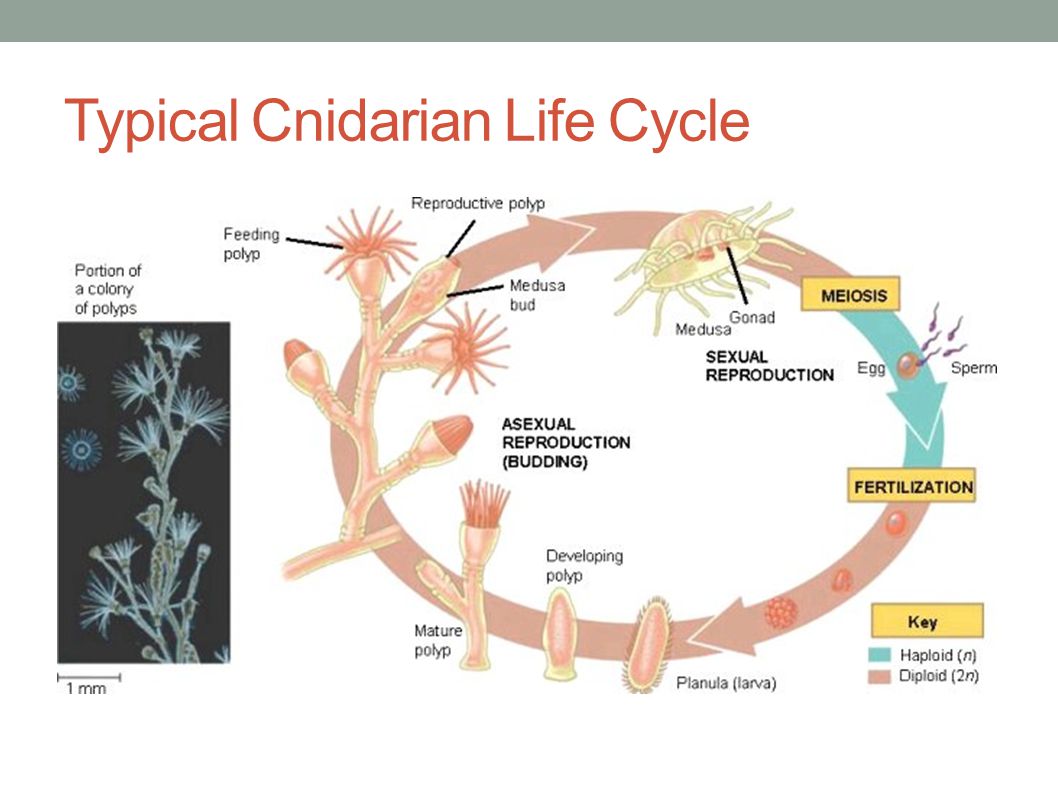 Typical Cnidarian Life Cycle

Portion of a colony of polyps

1 mm

Feeding polyp

Reproductive polyp

Medusa bud

Medusa

Gonad

MEIOSIS

SEXUAL REPRODUCTION

Egg

Sperm

ASEXUAL REPRODUCTION (BUDDING)

FERTILIZATION

Developing polyp

Mature polyp

Planula (larva)

Key
Haploid ($n$)
Diploid ($2n$)